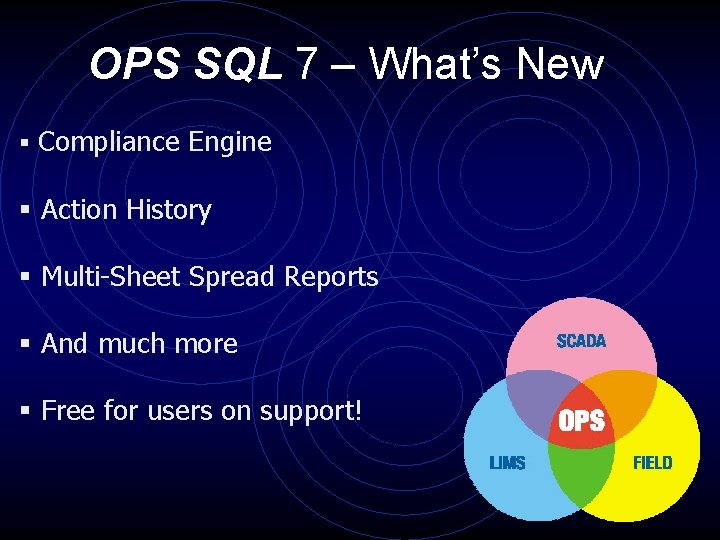 OPS SQL 7 – What's New

▪ Compliance Engine

▪ Action History

▪ Multi-Sheet Spread Reports

▪ And much more

▪ Free for users on support!

SCADA
OPS
LIMS
FIELD